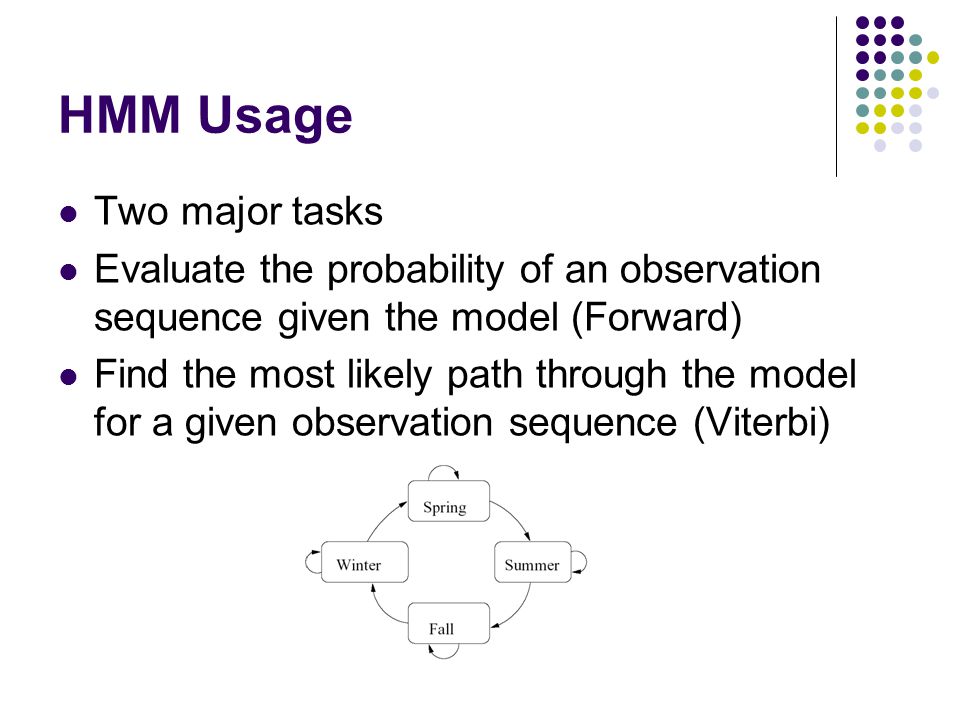 HMM Usage

- Two major tasks
- Evaluate the probability of an observation sequence given the model (Forward)
- Find the most likely path through the model for a given observation sequence (Viterbi)

Spring
Winter
Summer
Fall